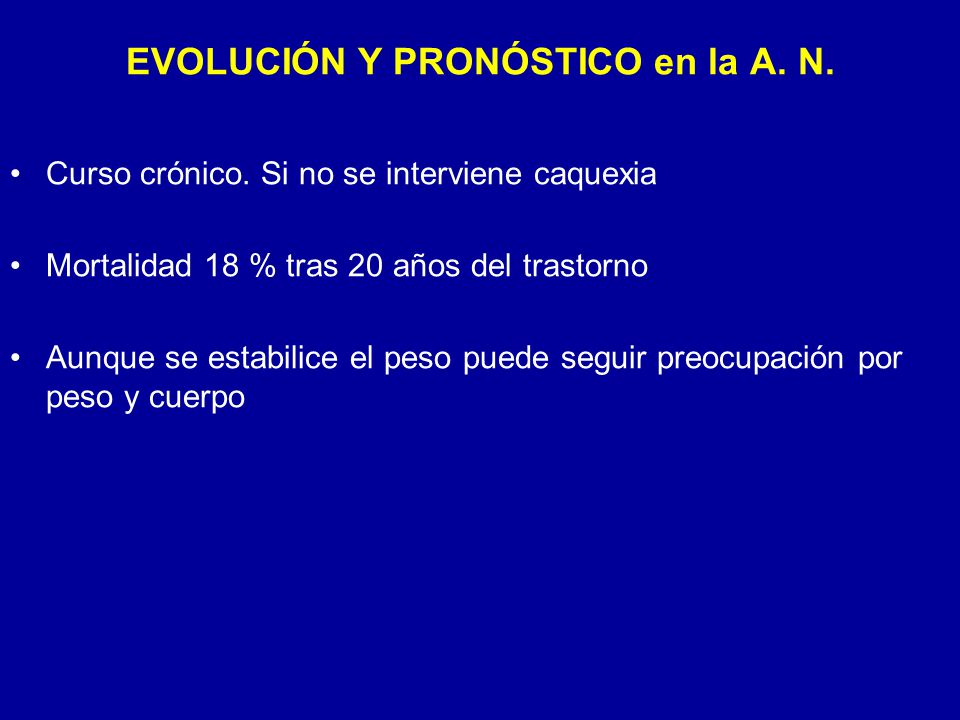 EVOLUCIÓN Y PRONÓSTICO en la A. N.

• Curso crónico. Si no se interviene caquexia

• Mortalidad 18 % tras 20 años del trastorno

• Aunque se estabilice el peso puede seguir preocupación por peso y cuerpo